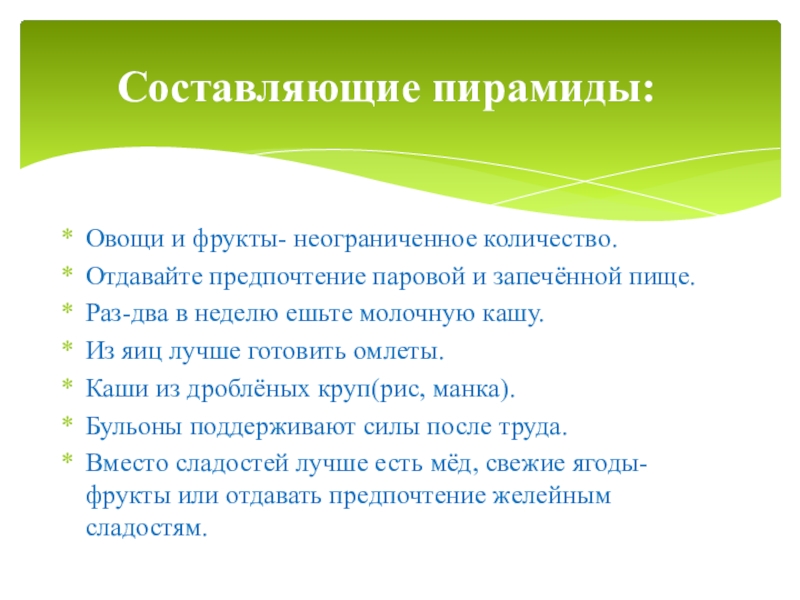 Составляющие пирамиды:

* Овощи и фрукты- неограниченное количество.
* Отдавайте предпочтение паровой и запечённой пище.
* Раз-два в неделю ешьте молочную кашу.
* Из яиц лучше готовить омлеты.
* Каши из дроблёных круп(рис, манка).
* Бульоны поддерживают силы после труда.
* Вместо сладостей лучше есть мёд, свежие ягоды-фрукты или отдавать предпочтение желейным сладостям.